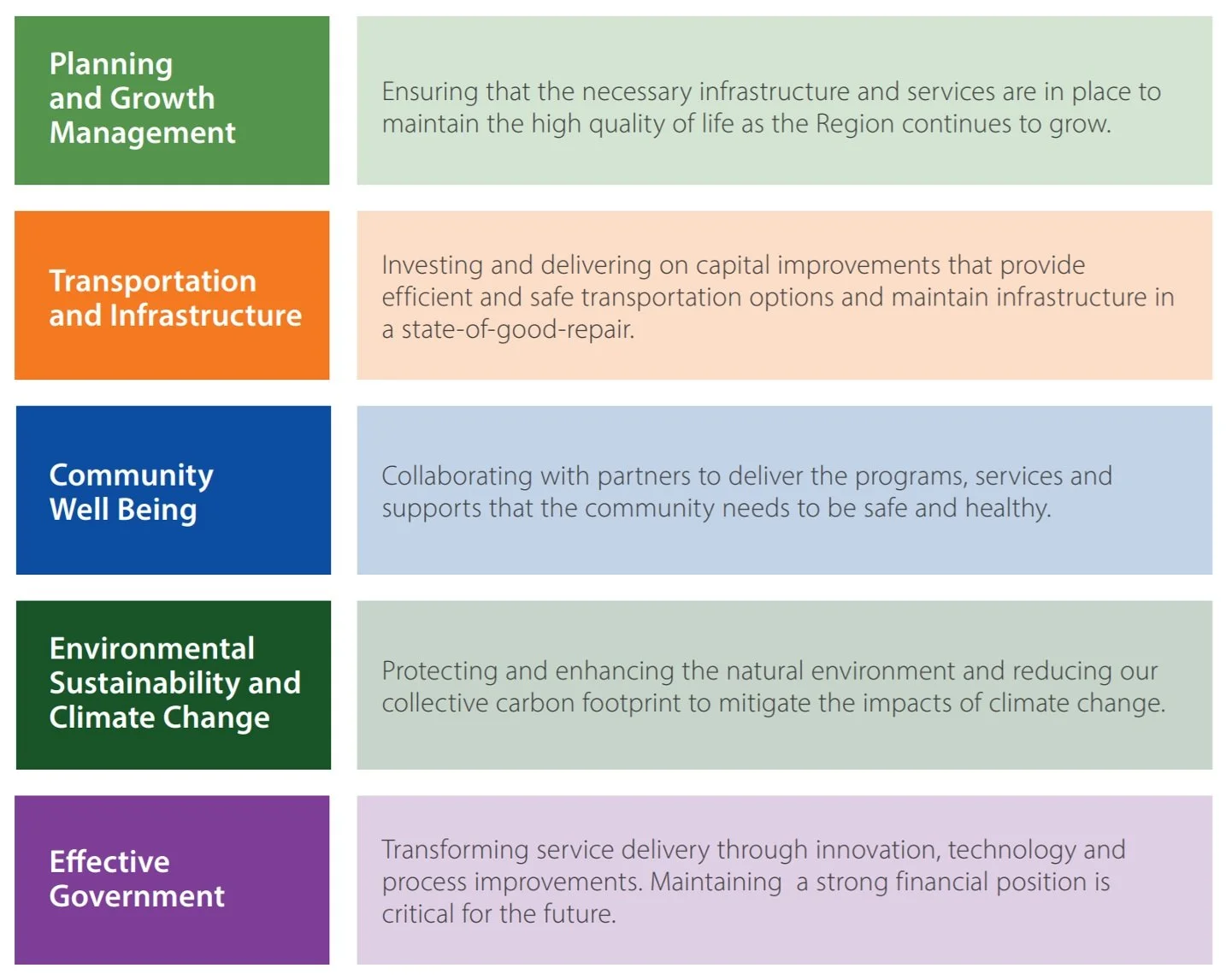 Planning and Growth Management

Ensuring that the necessary infrastructure and services are in place to maintain the high quality of life as the Region continues to grow.

Transportation and Infrastructure

Investing and delivering on capital improvements that provide efficient and safe transportation options and maintain infrastructure in a state-of-good-repair.

Community Well Being

Collaborating with partners to deliver the programs, services and supports that the community needs to be safe and healthy.

Environmental Sustainability and Climate Change

Protecting and enhancing the natural environment and reducing our collective carbon footprint to mitigate the impacts of climate change.

Effective Government

Transforming service delivery through innovation, technology and process improvements. Maintaining a strong financial position is critical for the future.